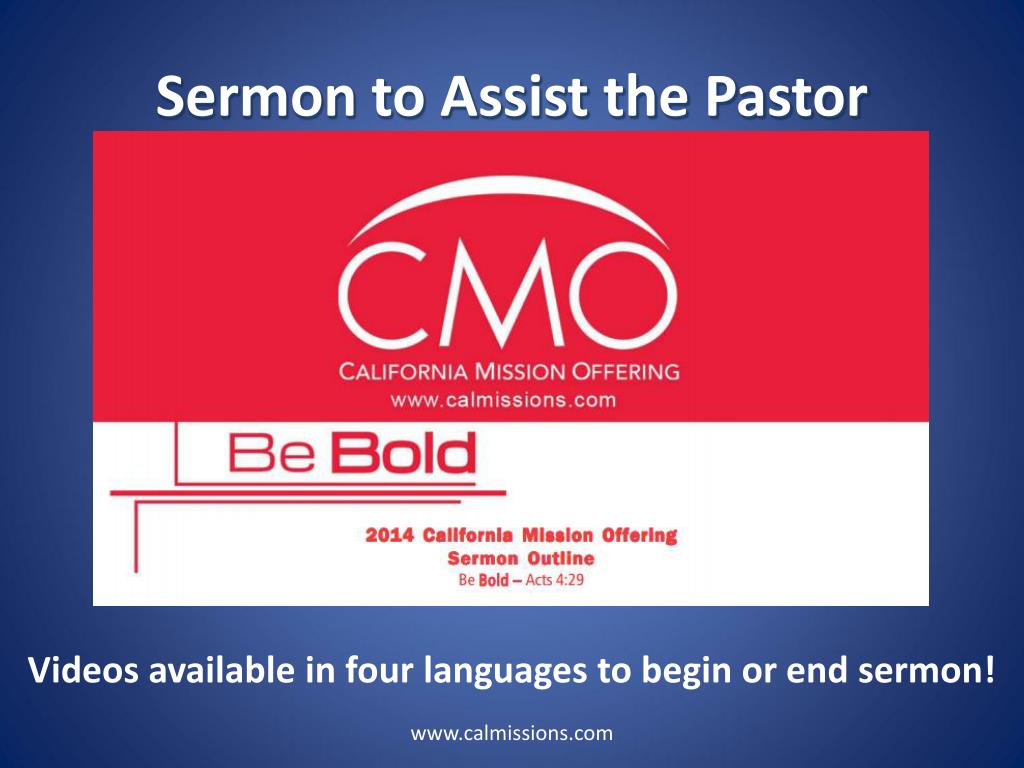 Sermon to Assist the Pastor

CMO
CALIFORNIA MISSION OFFERING
www.calmissions.com

Be Bold

2014 California Mission Offering
Sermon Outline
Be Bold – Acts 4:29

Videos available in four languages to begin or end sermon!

www.calmissions.com